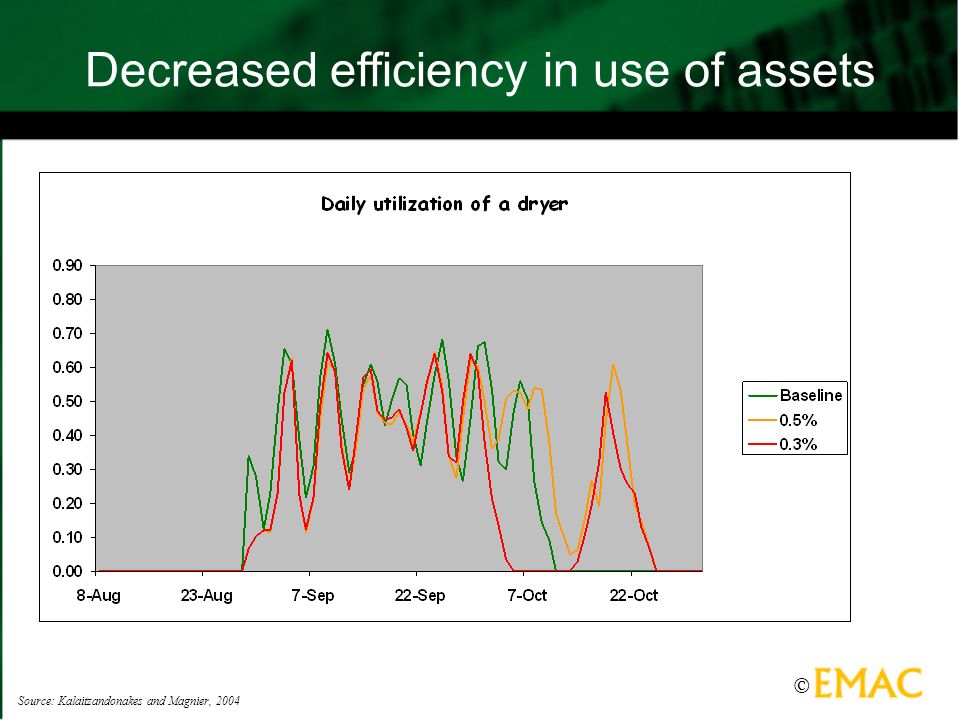 Decreased efficiency in use of assets

Daily utilization of a dryer

0.90
0.80
0.70
0.60
0.50
0.40
0.30
0.20
0.10
0.00

8-Aug 23-Aug 7-Sep 22-Sep 7-Oct 22-Oct

Baseline
0.5%
0.3%

Source: Kalaitzandonakes and Magnier, 2004

© EMAC